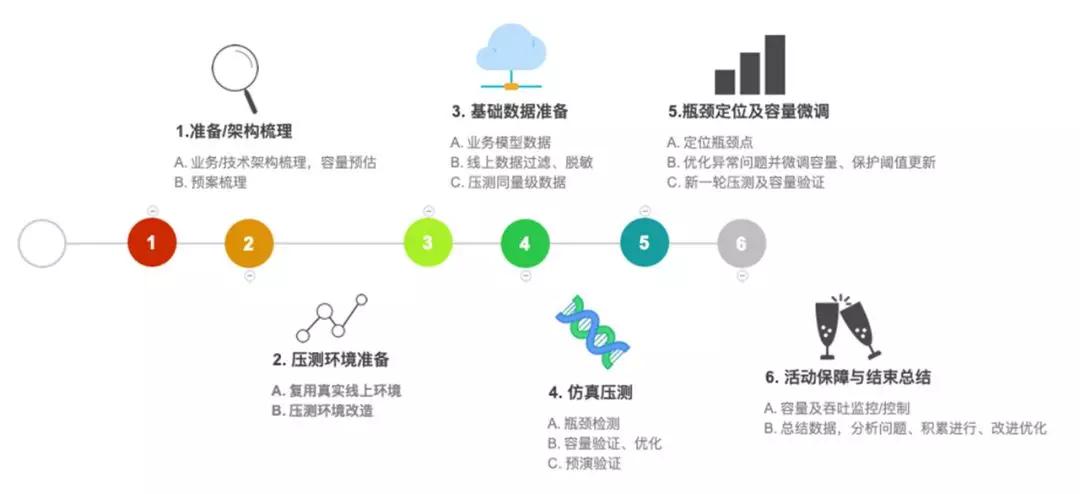 1.准备/架构梳理

A. 业务/技术架构梳理，容量预估
B. 预案梳理

3. 基础数据准备

A. 业务模型数据
B. 线上数据过滤、脱敏
C. 压测同量级数据

5.瓶颈定位及容量微调

A. 定位瓶颈点
B. 优化异常问题并微调容量、保护阈值更新
C. 新一轮压测及容量验证

1
2
3
4
5
6

2. 压测环境准备

A. 复用真实线上环境
B. 压测环境改造

4. 仿真压测

A. 瓶颈检测
B. 容量验证、优化
C. 预演验证

6. 活动保障与结束总结

A. 容量及吞吐监控/控制
B. 总结数据，分析问题、积累进行、改进优化